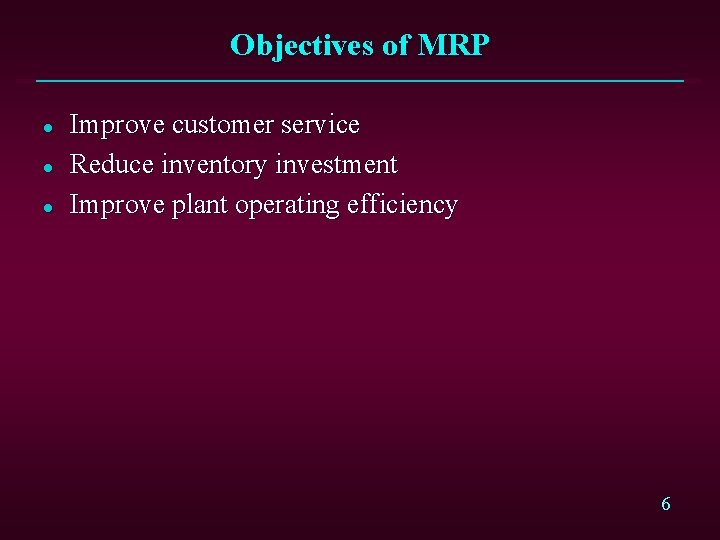 Objectives of MRP

- Improve customer service
- Reduce inventory investment
- Improve plant operating efficiency

6